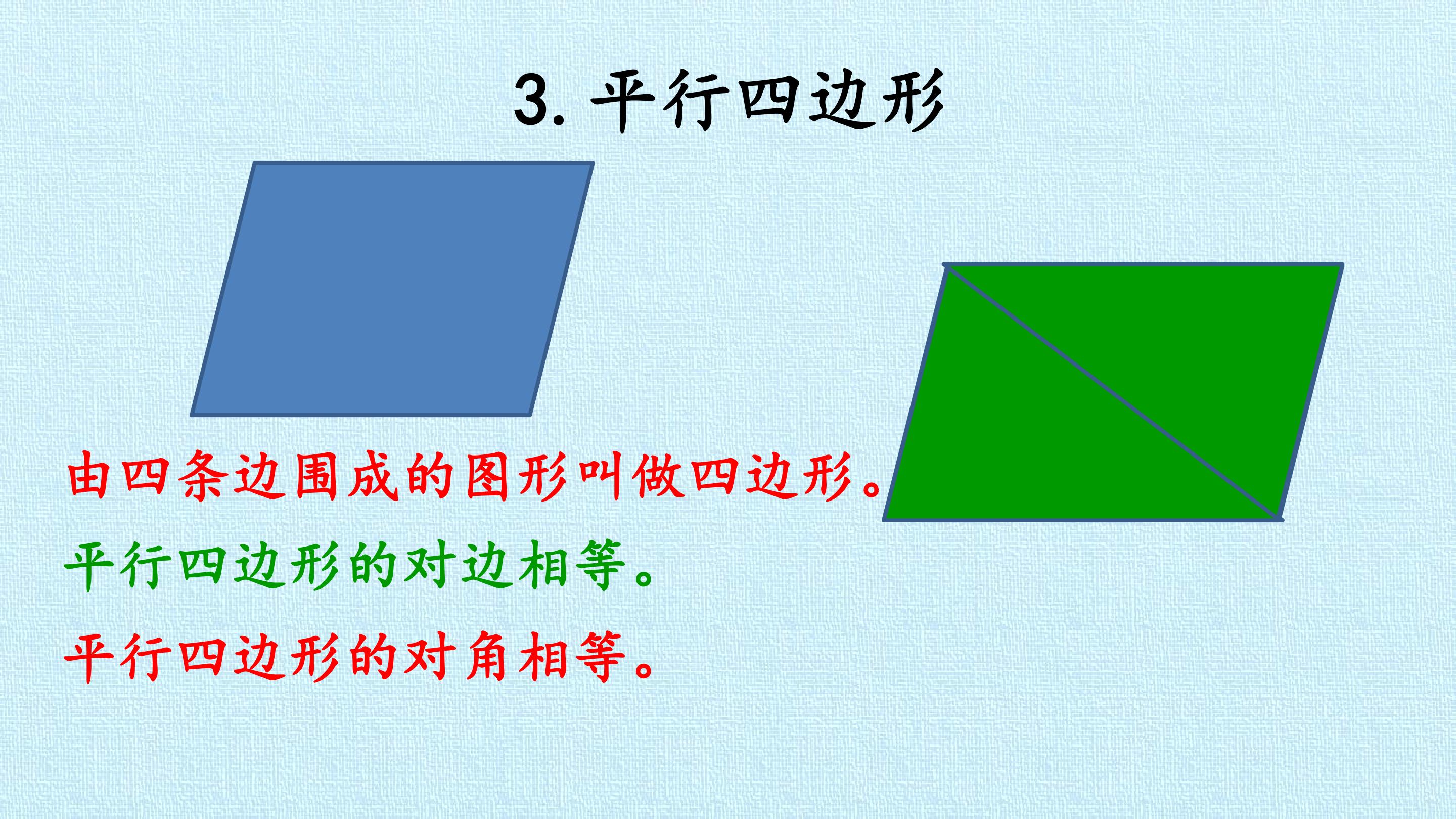 3. 平行四边形

由四条边围成的图形叫做四边形。

平行四边形的对边相等。

平行四边形的对角相等。